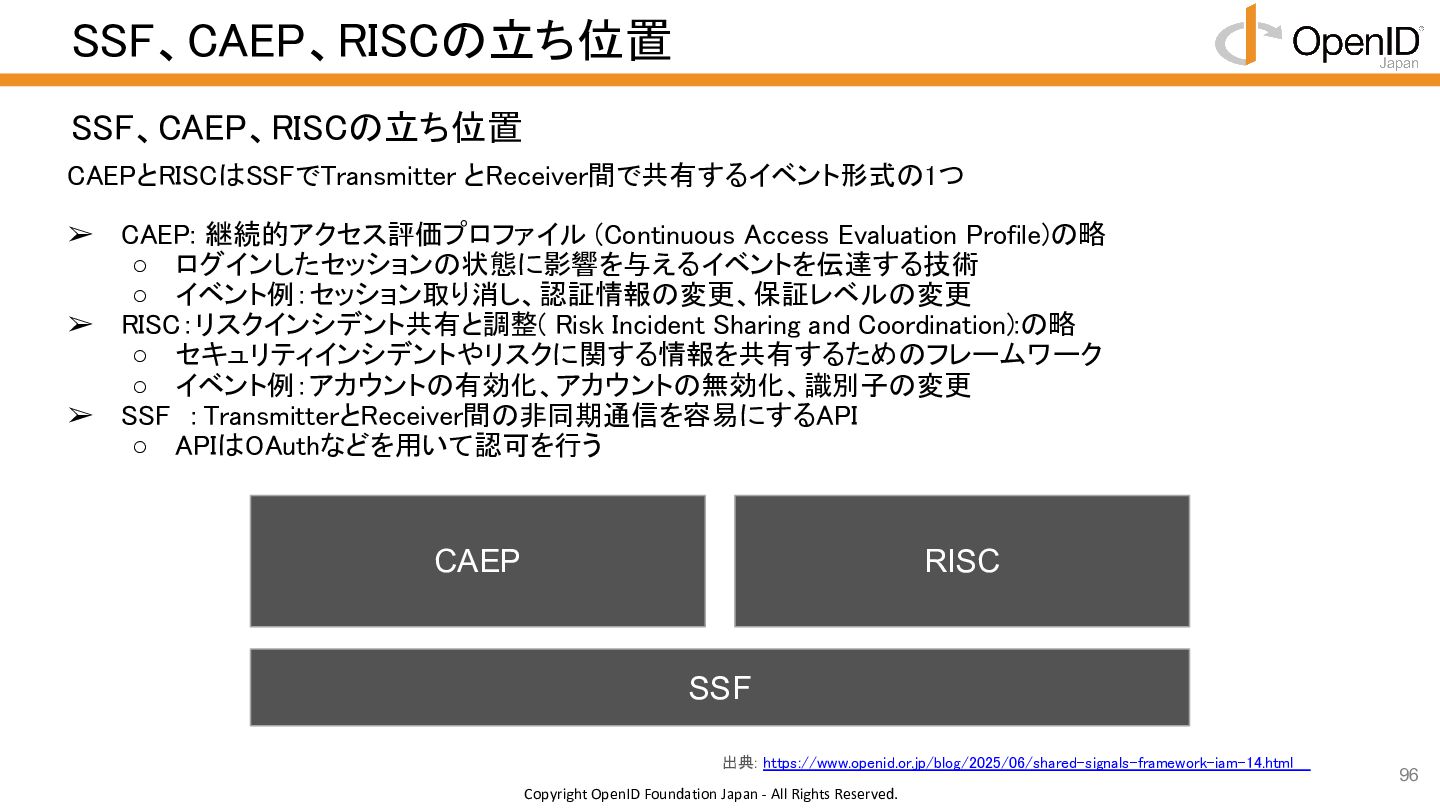 SSF、CAEP、RISCの立ち位置

OpenID Japan

SSF、CAEP、RISCの立ち位置

CAEPとRISCはSSFでTransmitter とReceiver間で共有するイベント形式の1つ

➢ CAEP: 継続的アクセス評価プロファイル (Continuous Access Evaluation Profile)の略
○ ログインしたセッションの状態に影響を与えるイベントを伝達する技術
○ イベント例：セッション取り消し、認証情報の変更、保証レベルの変更
➢ RISC：リスクインシデント共有と調整( Risk Incident Sharing and Coordination):の略
○ セキュリティインシデントやリスクに関する情報を共有するためのフレームワーク
○ イベント例：アカウントの有効化、アカウントの無効化、識別子の変更
➢ SSF ：TransmitterとReceiver間の非同期通信を容易にするAPI
○ APIはOAuthなどを用いて認可を行う

CAEP

RISC

SSF

出典: https://www.openid.or.jp/blog/2025/06/shared-signals-framework-iam-14.html

96

Copyright OpenID Foundation Japan - All Rights Reserved.